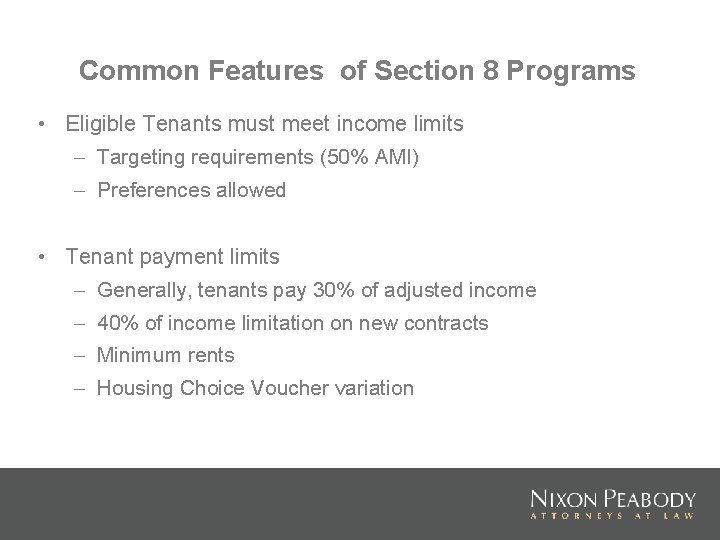 Common Features of Section 8 Programs

• Eligible Tenants must meet income limits
 – Targeting requirements (50% AMI)
 – Preferences allowed

• Tenant payment limits
 – Generally, tenants pay 30% of adjusted income
 – 40% of income limitation on new contracts
 – Minimum rents
 – Housing Choice Voucher variation

NIXON PEABODY
ATTORNEYS AT LAW